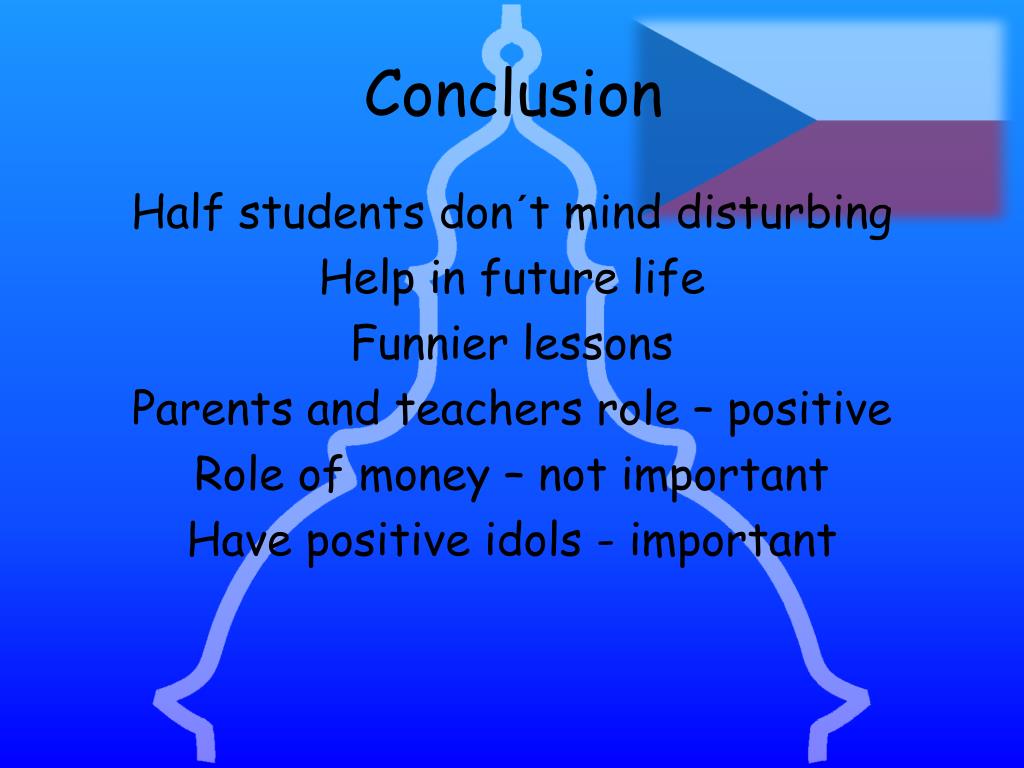 Conclusion

Half students don´t mind disturbing
Help in future life
Funnier lessons
Parents and teachers role – positive
Role of money – not important
Have positive idols - important